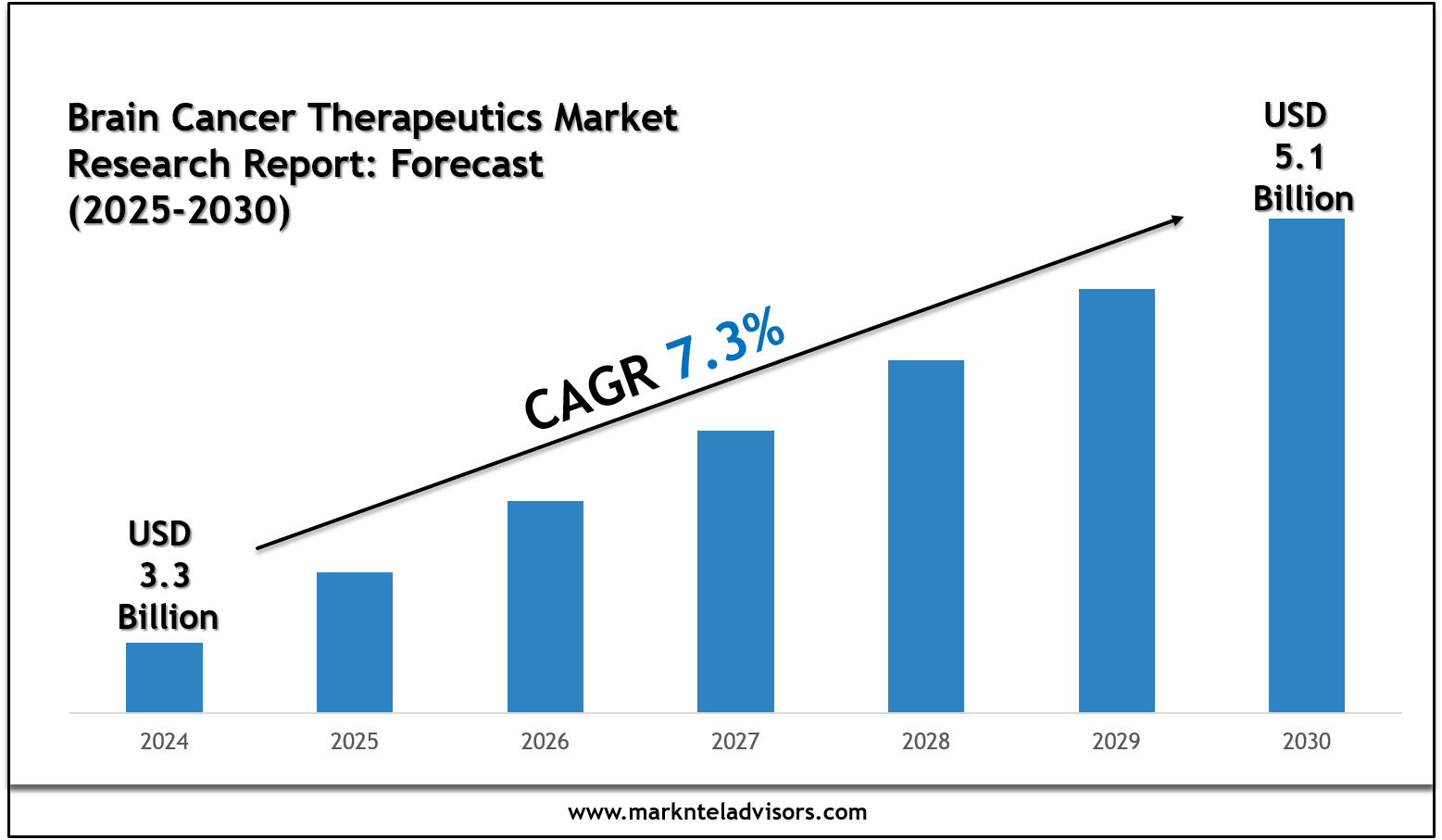 Brain Cancer Therapeutics Market Research Report: Forecast (2025-2030)

USD 5.1 Billion

CAGR 7.3%

USD 3.3 Billion

2024
2025
2026
2027
2028
2029
2030

www.marknteladvisors.com